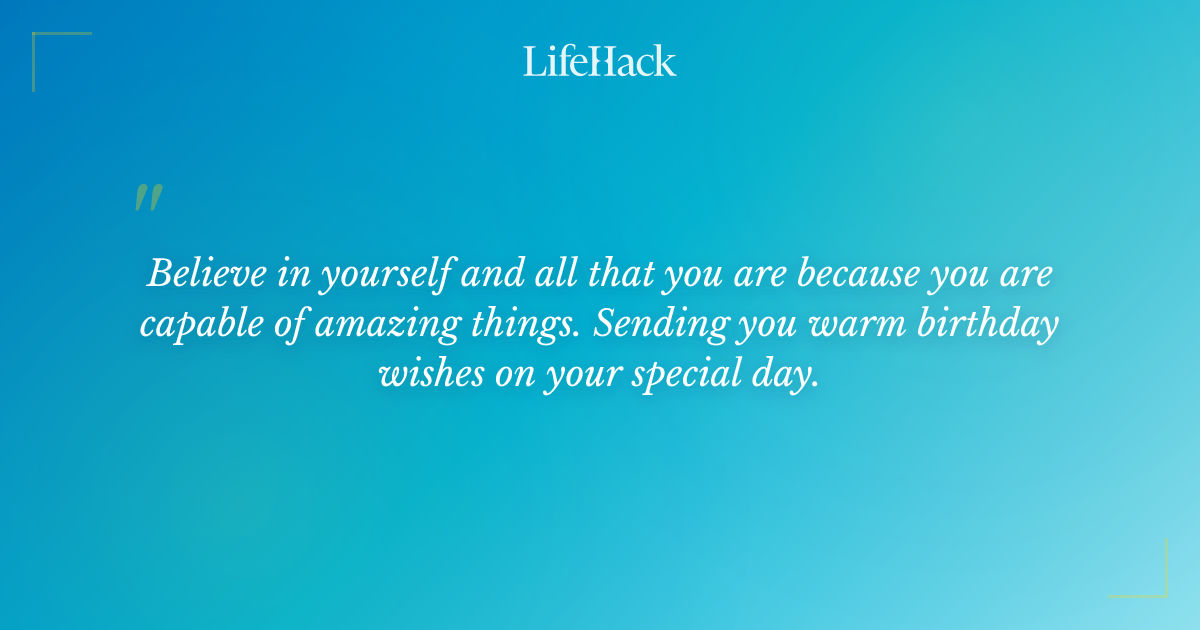 LifeHack

"

Believe in yourself and all that you are because you are capable of amazing things. Sending you warm birthday wishes on your special day.